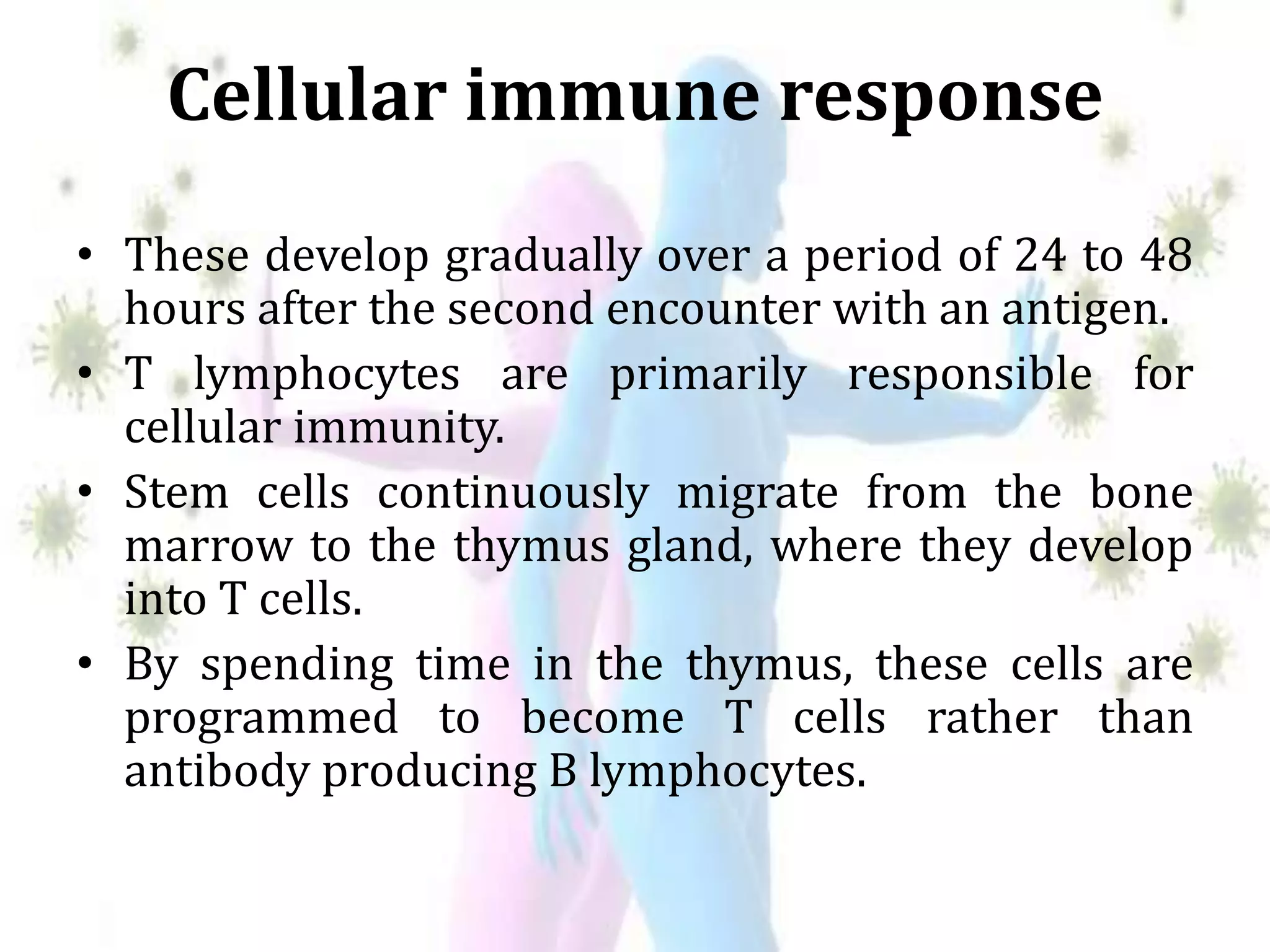 Cellular immune response

• These develop gradually over a period of 24 to 48 hours after the second encounter with an antigen.
• T lymphocytes are primarily responsible for cellular immunity.
• Stem cells continuously migrate from the bone marrow to the thymus gland, where they develop into T cells.
• By spending time in the thymus, these cells are programmed to become T cells rather than antibody producing B lymphocytes.